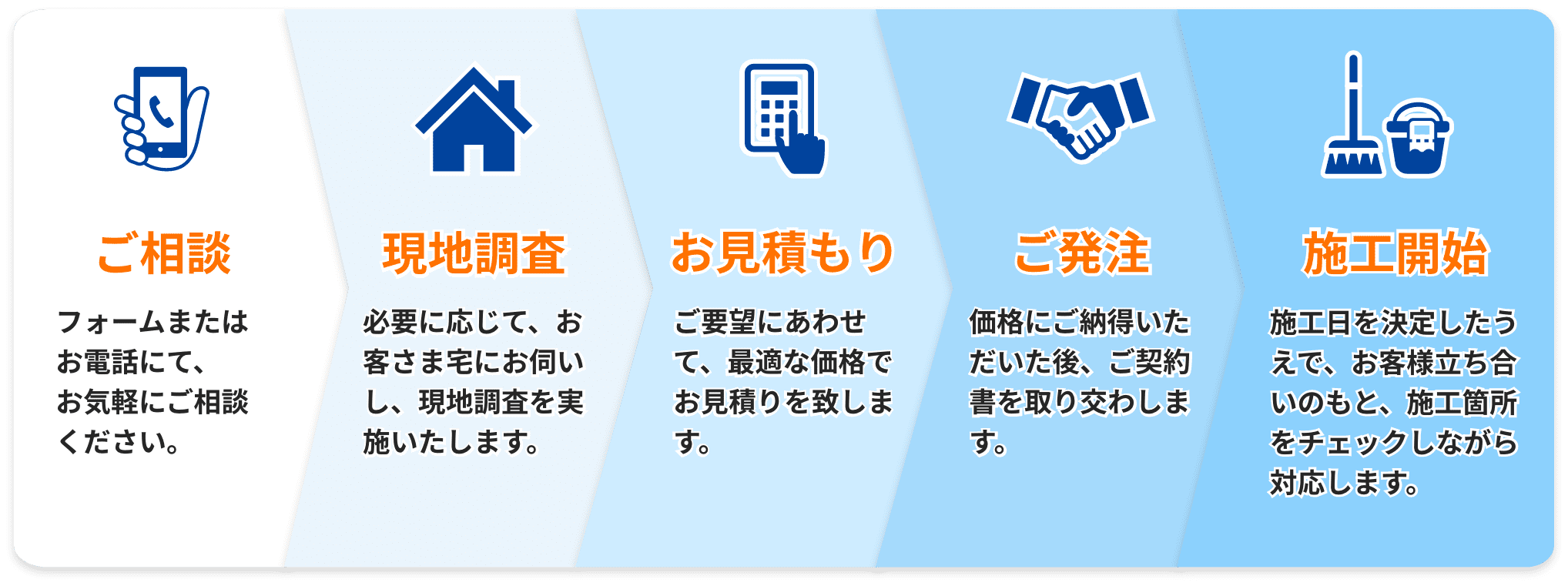 ご相談

フォームまたはお電話にて、お気軽にご相談ください。

現地調査

必要に応じて、お客さま宅にお伺いし、現地調査を実施いたします。

お見積もり

ご要望にあわせて、最適な価格でお見積りを致します。

ご発注

価格にご納得いただいた後、ご契約書を取り交わします。

施工開始

施工日を決定したうえで、お客様立ち合いのもと、施工箇所をチェックしながら対応します。